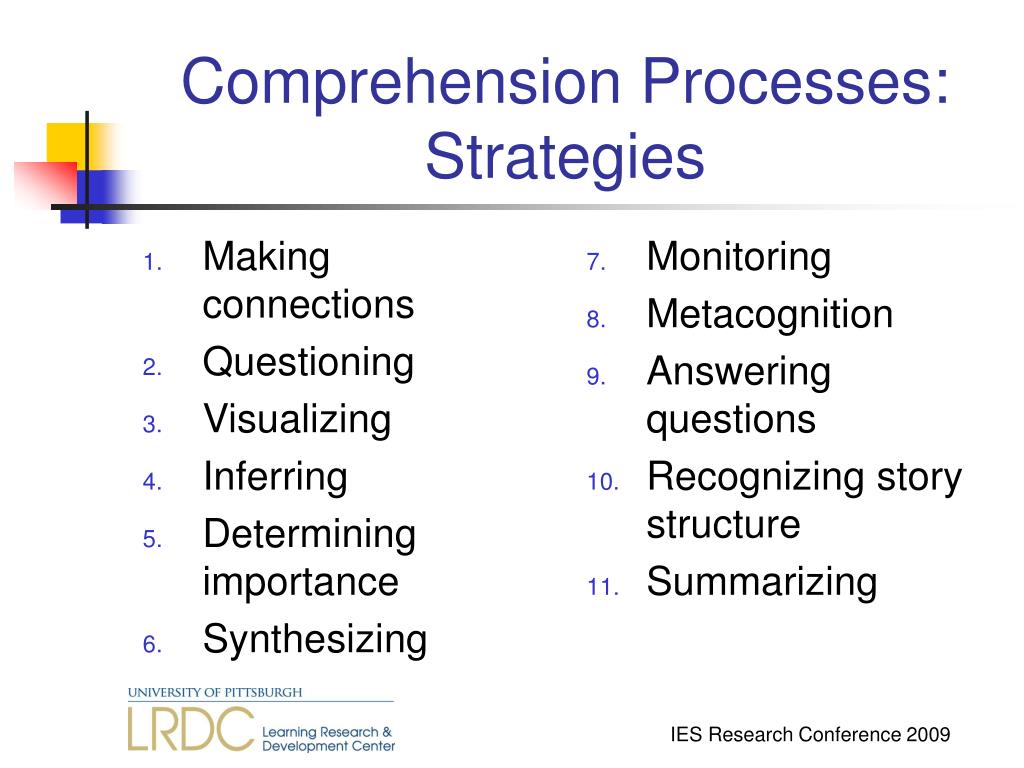 Comprehension Processes: Strategies

1. Making connections
2. Questioning
3. Visualizing
4. Inferring
5. Determining importance
6. Synthesizing

7. Monitoring
8. Metacognition
9. Answering questions
10. Recognizing story structure
11. Summarizing

UNIVERSITY OF PITTSBURGH
LRDC Learning Research & Development Center

IES Research Conference 2009